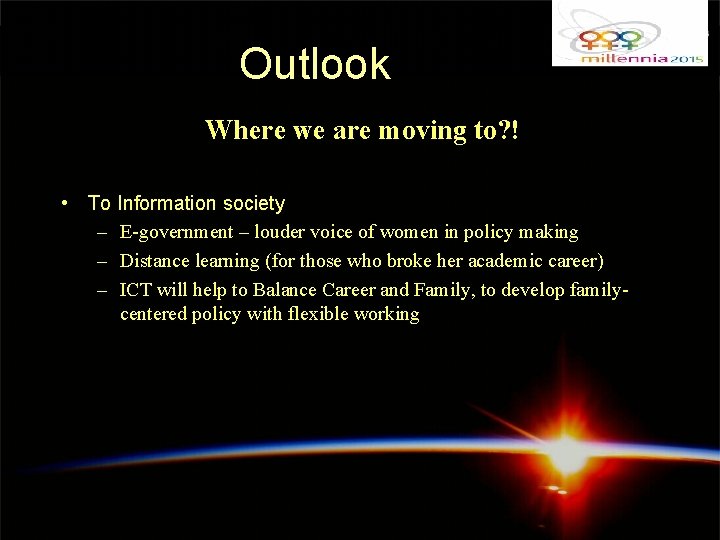 millennia2015

Outlook

Where we are moving to?!

• To Information society
– E-government – louder voice of women in policy making
– Distance learning (for those who broke her academic career)
– ICT will help to Balance Career and Family, to develop family-centered policy with flexible working